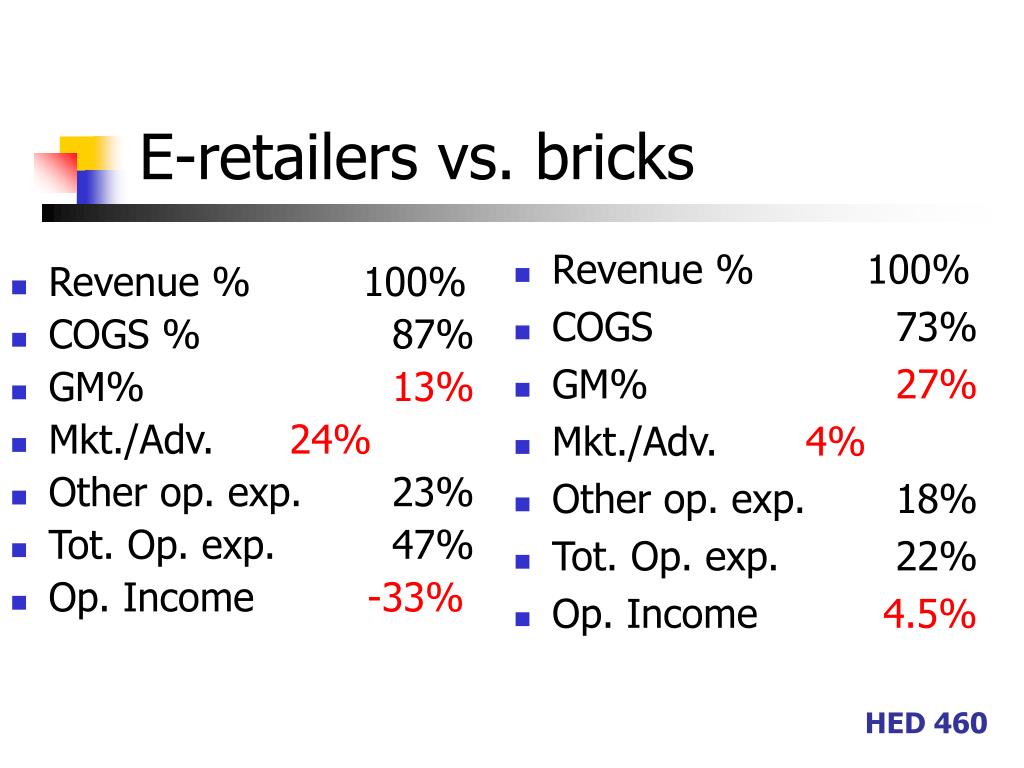 E-retailers vs. bricks

- Revenue % 100%
- COGS % 87%
- GM% 13%
- Mkt./Adv. 24%
- Other op. exp. 23%
- Tot. Op. exp. 47%
- Op. Income -33%

- Revenue % 100%
- COGS 73%
- GM% 27%
- Mkt./Adv. 4%
- Other op. exp. 18%
- Tot. Op. exp. 22%
- Op. Income 4.5%

HED 460